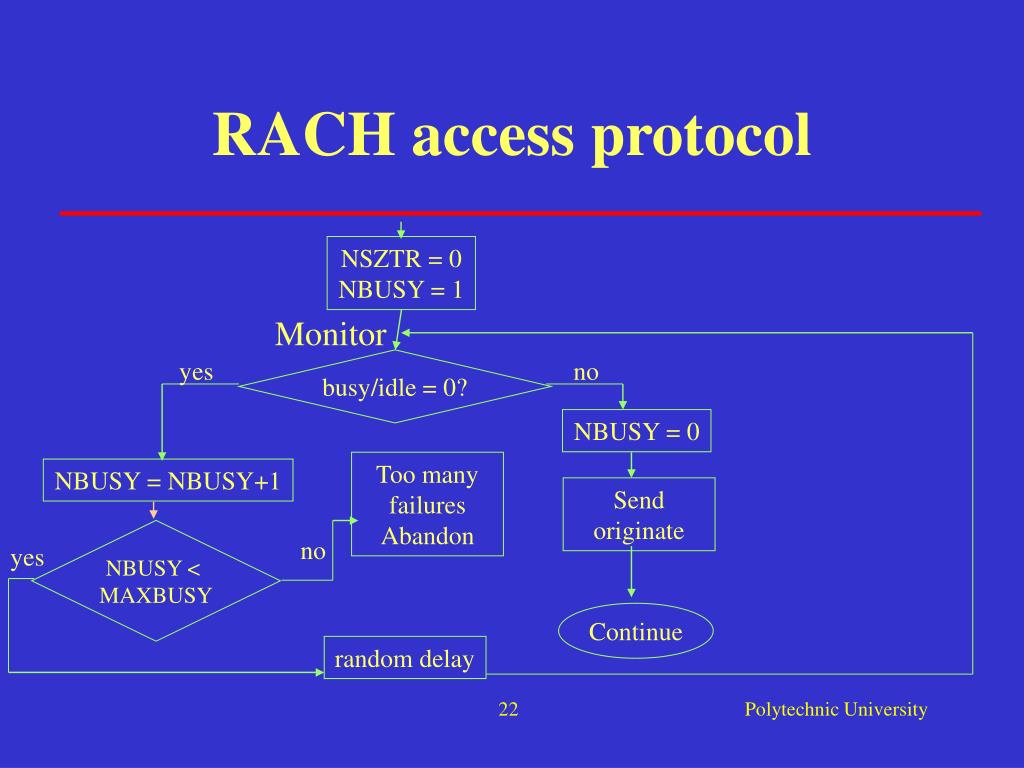 RACH access protocol

NSZTR = 0
NBUSY = 1

Monitor

yes

busy/idle = 0?

no

NBUSY = 0

NBUSY = NBUSY+1

Too many failures Abandon

Send originate

yes

NBUSY < MAXBUSY

no

Continue

random delay

22

Polytechnic University